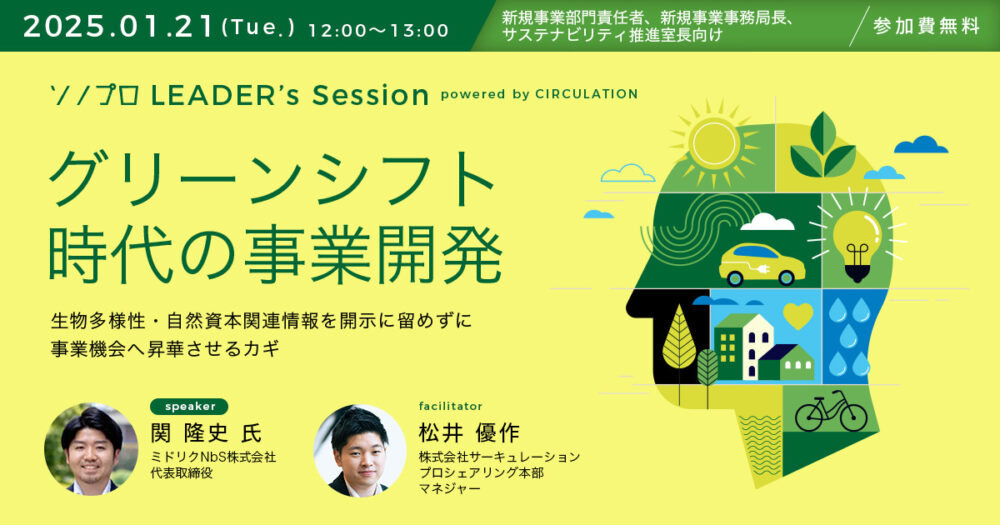 2025.01.21(Tue.) 12:00〜13:00

新規事業部門責任者、新規事業事務局長、サステナビリティ推進室長向け

参加費無料

ソノプロ LEADER's Session powered by CIRCULATION

グリーンシフト時代の事業開発

生物多様性・自然資本関連情報を開示に留めずに事業機会へ昇華させるカギ

speaker
関 隆史 氏
ミドリクNbS株式会社
代表取締役

facilitator
松井 優作
株式会社サーキュレーション
プロシェアリング本部
マネジャー